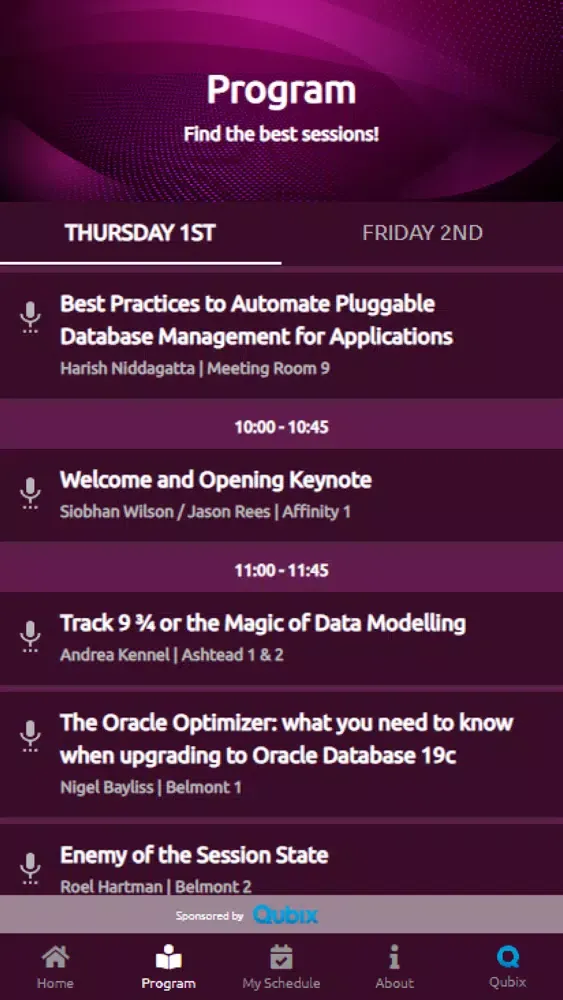 Program

Find the best sessions!

THURSDAY 1ST

FRIDAY 2ND

Best Practices to Automate Pluggable Database Management for Applications

Harish Niddagatta | Meeting Room 9

10:00 - 10:45

Welcome and Opening Keynote

Siobhan Wilson / Jason Rees | Affinity 1

11:00 - 11:45

Track 9 ¾ or the Magic of Data Modelling

Andrea Kennel | Ashtead 1 & 2

The Oracle Optimizer: what you need to know when upgrading to Oracle Database 19c

Nigel Bayliss | Belmont 1

Enemy of the Session State

Roel Hartman | Belmont 2

Sponsored by Qubix

Home

Program

My Schedule

About

Qubix